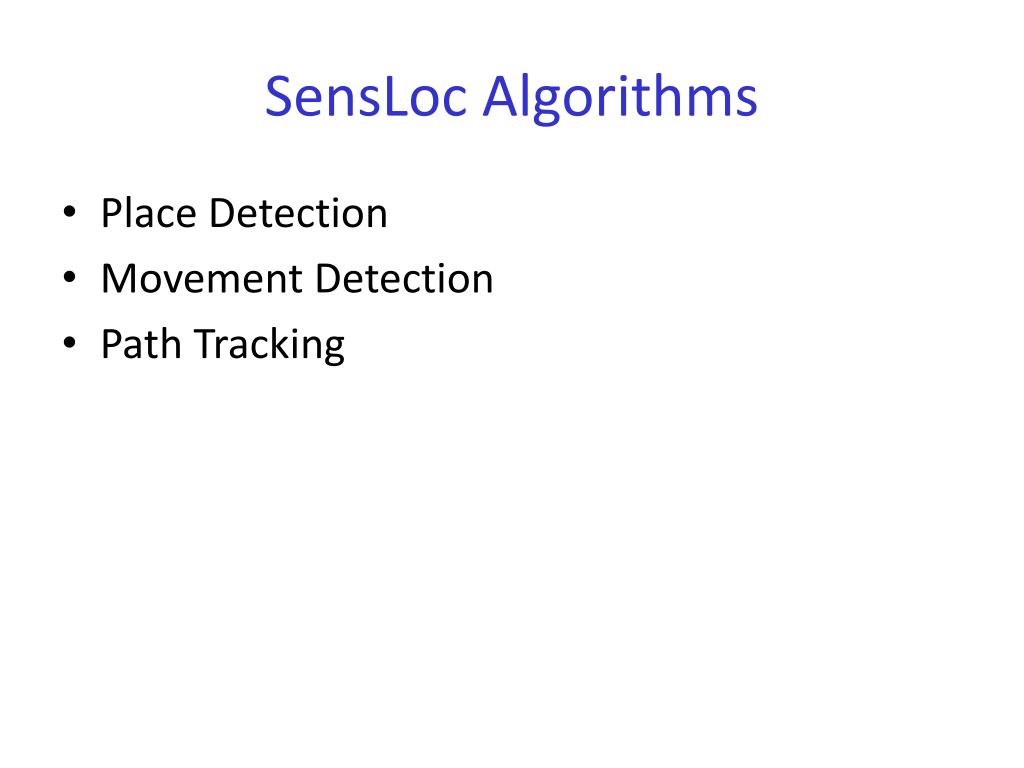 SensLoc Algorithms

• Place Detection
• Movement Detection
• Path Tracking